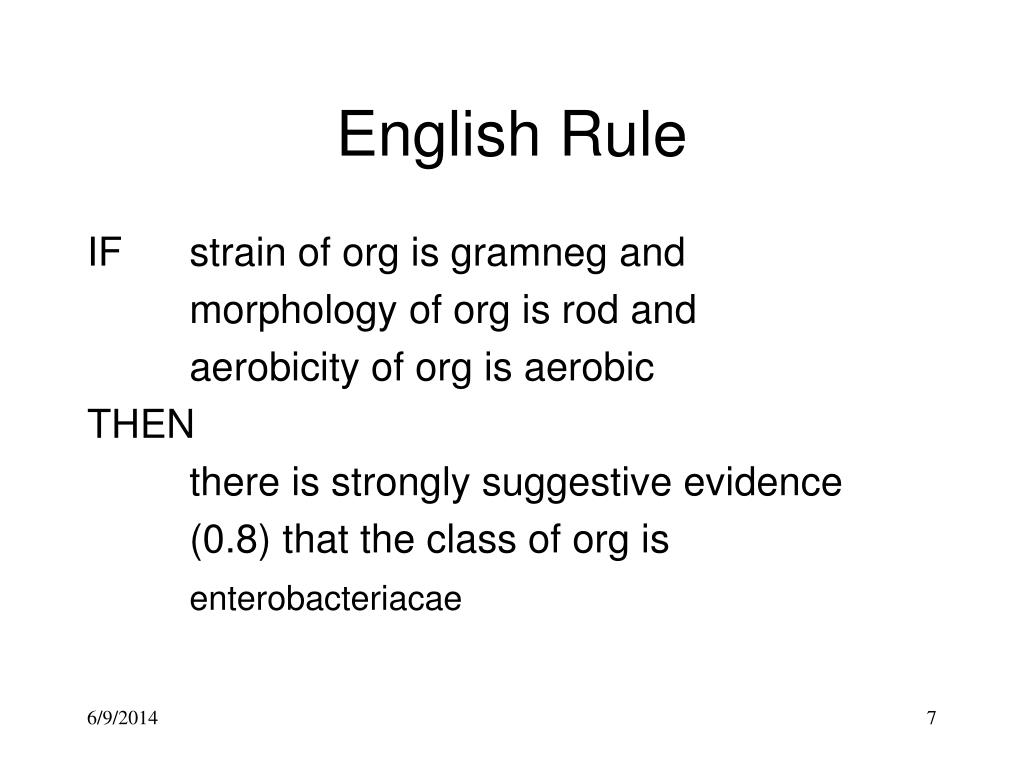 English Rule

IF strain of org is gramneg and
morphology of org is rod and
aerobicity of org is aerobic
THEN
there is strongly suggestive evidence
(0.8) that the class of org is
enterobacteriacae

6/9/2014

7